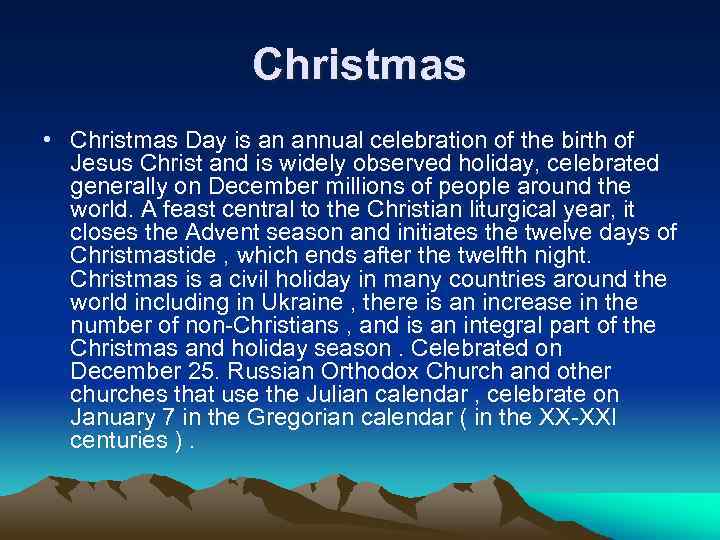 Christmas

• Christmas Day is an annual celebration of the birth of Jesus Christ and is widely observed holiday, celebrated generally on December millions of people around the world. A feast central to the Christian liturgical year, it closes the Advent season and initiates the twelve days of Christmastide , which ends after the twelfth night. Christmas is a civil holiday in many countries around the world including in Ukraine , there is an increase in the number of non-Christians , and is an integral part of the Christmas and holiday season . Celebrated on December 25. Russian Orthodox Church and other churches that use the Julian calendar , celebrate on January 7 in the Gregorian calendar ( in the XX-XXI centuries ) .